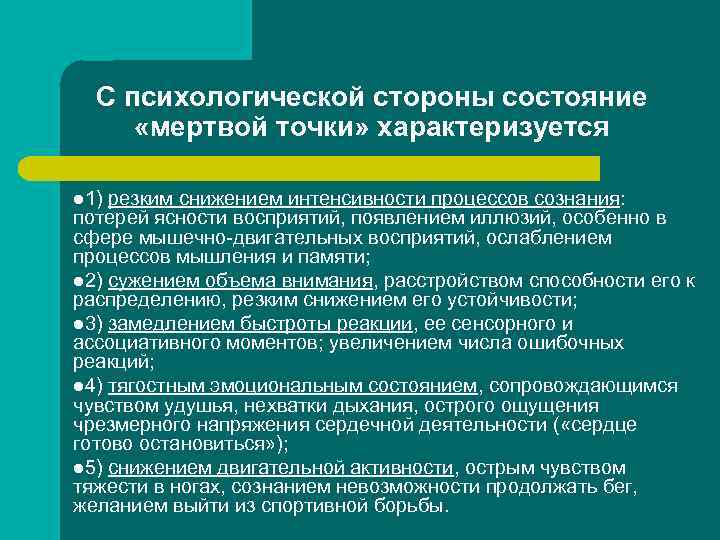 С психологической стороны состояние «мертвой точки» характеризуется

●1) резким снижением интенсивности процессов сознания: потерей ясности восприятий, появлением иллюзий, особенно в сфере мышечно-двигательных восприятий, ослаблением процессов мышления и памяти;

●2) сужением объема внимания, расстройством способности его к распределению, резким снижением его устойчивости;

●3) замедлением быстроты реакции, ее сенсорного и ассоциативного моментов; увеличением числа ошибочных реакций;

●4) тягостным эмоциональным состоянием, сопровождающимся чувством удушья, нехватки дыхания, острого ощущения чрезмерного напряжения сердечной деятельности («сердце готово остановиться»);

●5) снижением двигательной активности, острым чувством тяжести в ногах, сознанием невозможности продолжать бег, желанием выйти из спортивной борьбы.